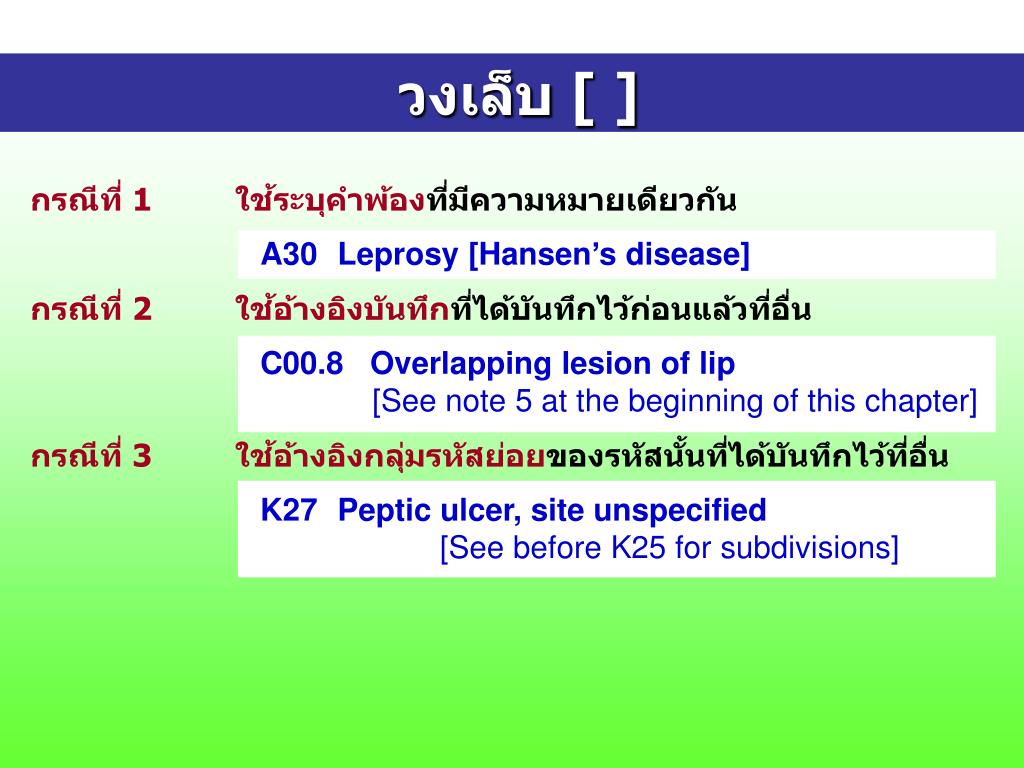 วงเล็บ [ ]

กรณีที่ 1 ใช้ระบุคำพ้องที่มีความหมายเดียวกัน

A30 Leprosy [Hansen’s disease]

กรณีที่ 2 ใช้อ้างอิงบันทึกที่ได้บันทึกไว้ก่อนแล้วที่อื่น

C00.8 Overlapping lesion of lip
[See note 5 at the beginning of this chapter]

กรณีที่ 3 ใช้อ้างอิงกลุ่มรหัสย่อยของรหัสนั้นที่ได้บันทึกไว้ที่อื่น

K27 Peptic ulcer, site unspecified
[See before K25 for subdivisions]